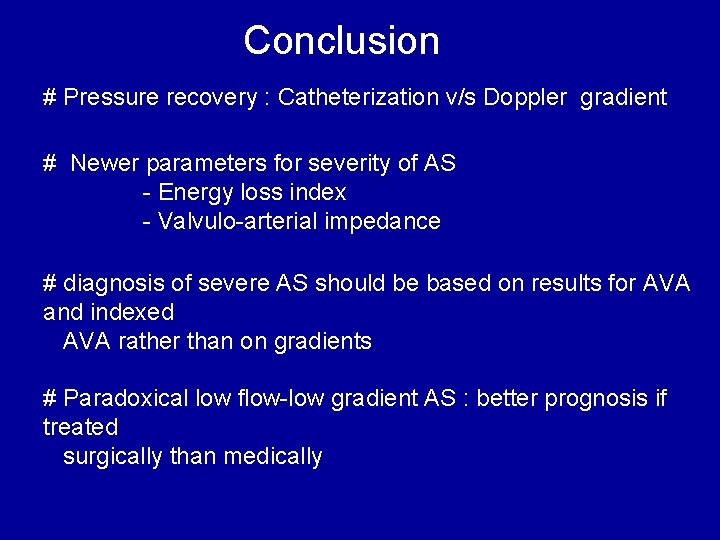 Conclusion

# Pressure recovery : Catheterization v/s Doppler gradient

# Newer parameters for severity of AS
- Energy loss index
- Valvulo-arterial impedance

# diagnosis of severe AS should be based on results for AVA and indexed AVA rather than on gradients

# Paradoxical low flow-low gradient AS : better prognosis if treated surgically than medically